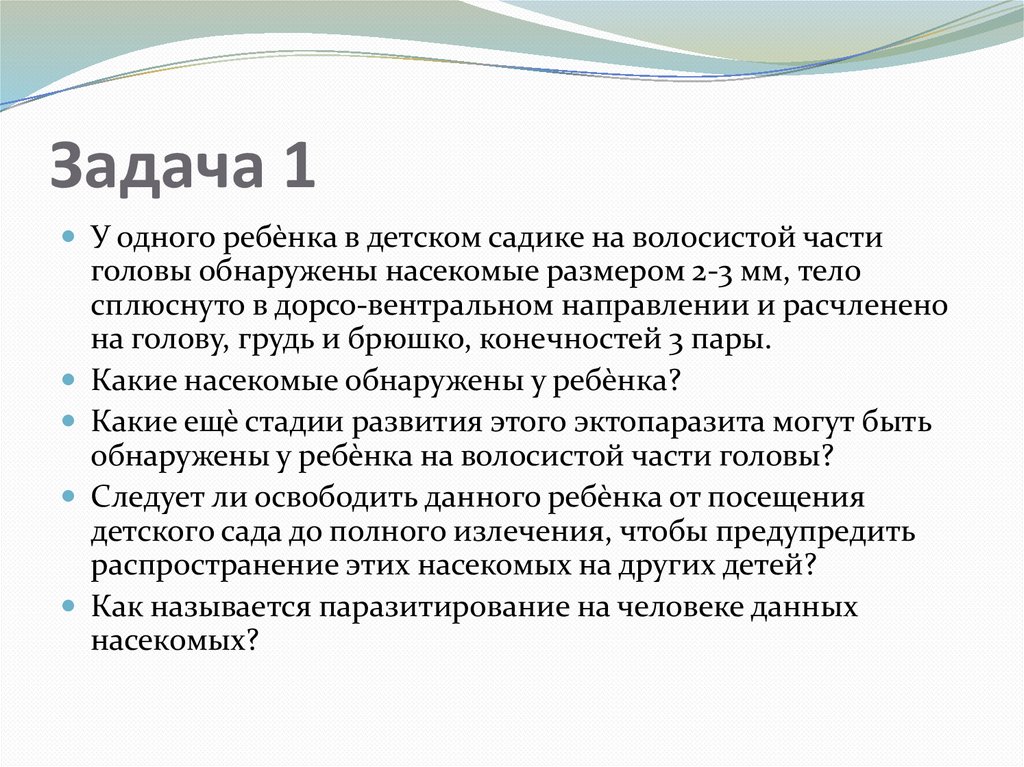 Задача 1

У одного ребѐнка в детском садике на волосистой части головы обнаружены насекомые размером 2-3 мм, тело сплюснуто в дорсо-вентральном направлении и расчленено на голову, грудь и брюшко, конечностей 3 пары.

Какие насекомые обнаружены у ребѐнка?

Какие ещѐ стадии развития этого эктопаразита могут быть обнаружены у ребѐнка на волосистой части головы?

Следует ли освободить данного ребѐнка от посещения детского сада до полного излечения, чтобы предупредить распространение этих насекомых на других детей?

Как называется паразитирование на человеке данных насекомых?